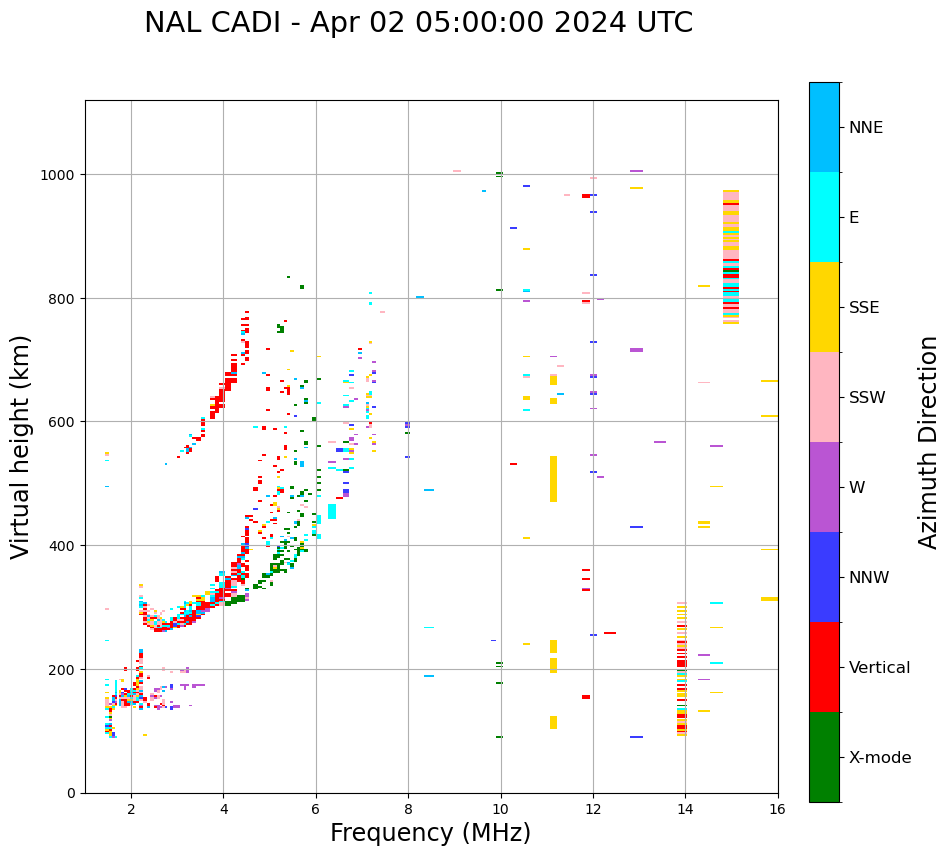 NAL CADI - Apr 02 05:00:00 2024 UTC

Virtual height (km)

1000
800
600
400
200
0

2
4
6
8
10
12
14
16

Frequency (MHz)

NNE
E
SSE
SSW
W
NNW
Vertical
X-mode

Azimuth Direction